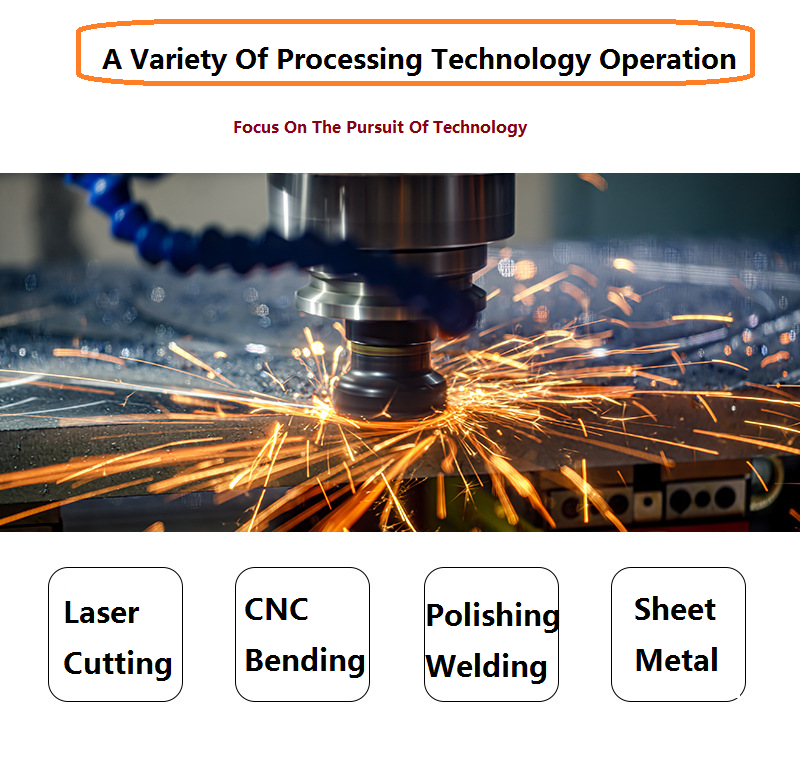 A Variety Of Processing Technology Operation

Focus On The Pursuit Of Technology

Laser Cutting

CNC Bending

Polishing Welding

Sheet Metal